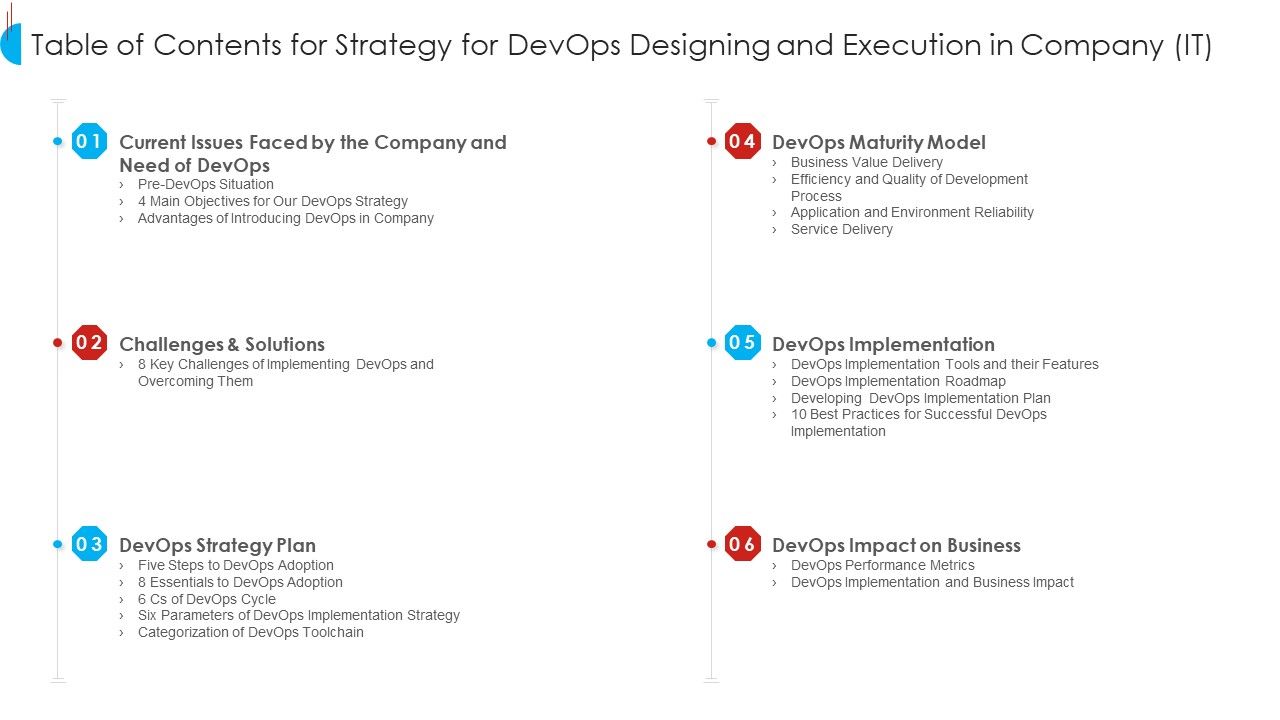 Table of Contents for Strategy for DevOps Designing and Execution in Company (IT)

01 Current Issues Faced by the Company and Need of DevOps
› Pre-DevOps Situation
› 4 Main Objectives for Our DevOps Strategy
› Advantages of Introducing DevOps in Company

02 Challenges & Solutions
› 8 Key Challenges of Implementing DevOps and Overcoming Them

03 DevOps Strategy Plan
› Five Steps to DevOps Adoption
› 8 Essentials to DevOps Adoption
› 6 Cs of DevOps Cycle
› Six Parameters of DevOps Implementation Strategy
› Categorization of DevOps Toolchain

04 DevOps Maturity Model
› Business Value Delivery
› Efficiency and Quality of Development Process
› Application and Environment Reliability
› Service Delivery

05 DevOps Implementation
› DevOps Implementation Tools and their Features
› DevOps Implementation Roadmap
› Developing DevOps Implementation Plan
› 10 Best Practices for Successful DevOps Implementation

06 DevOps Impact on Business
› DevOps Performance Metrics
› DevOps Implementation and Business Impact